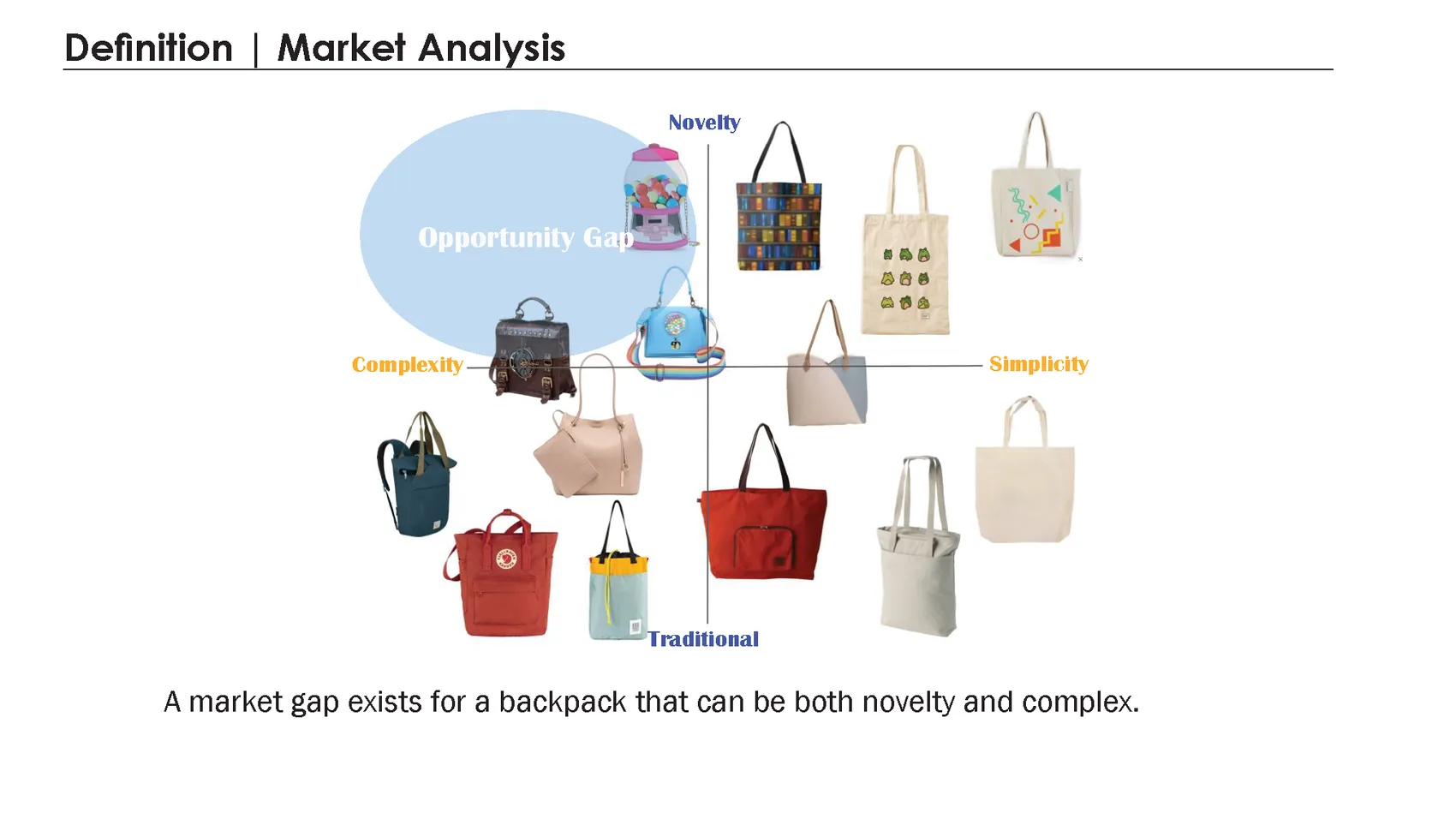 Definition | Market Analysis

Novelty

Opportunity Gap

Complexity

Simplicity

Traditional

A market gap exists for a backpack that can be both novelty and complex.